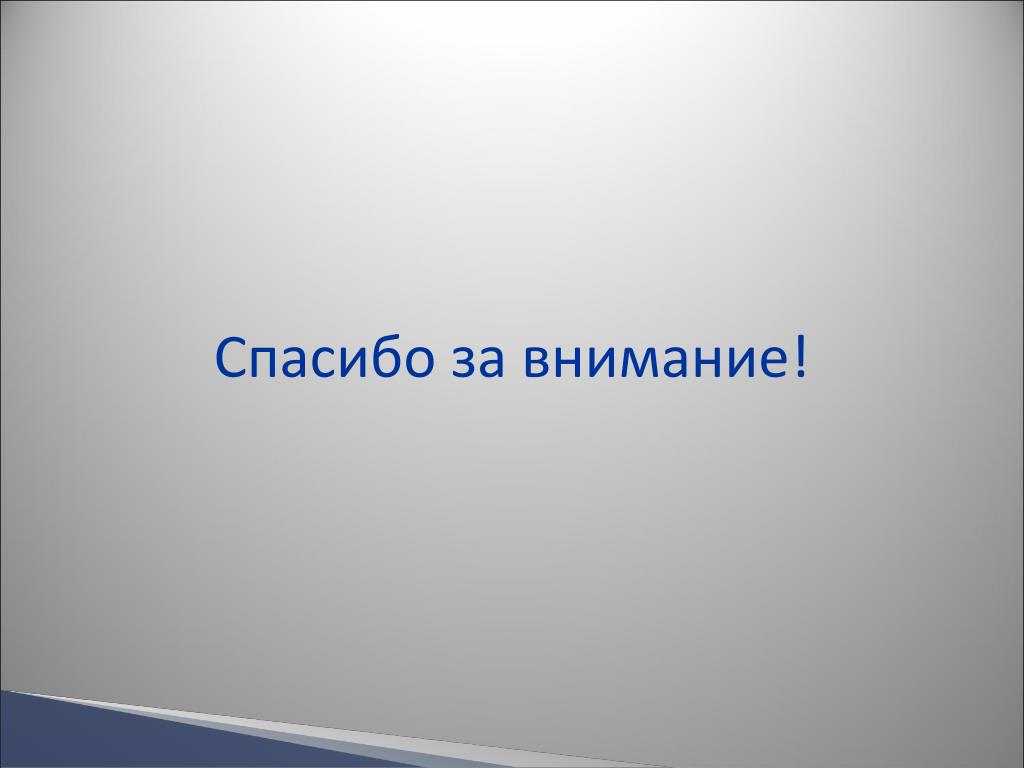 Спасибо за внимание!